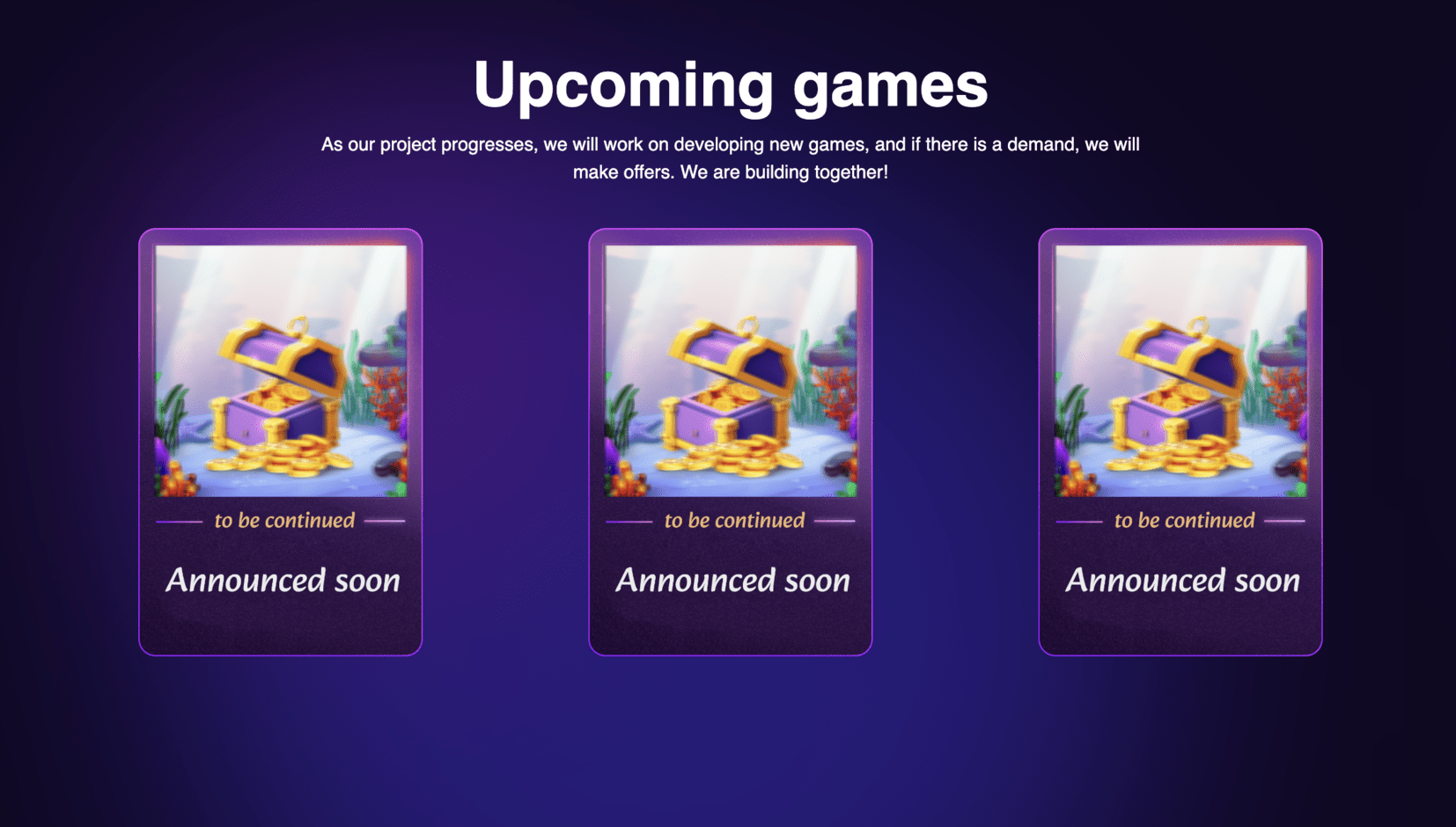 Upcoming games

As our project progresses, we will work on developing new games, and if there is a demand, we will make offers. We are building together!

to be continued

Announced soon

to be continued

Announced soon

to be continued

Announced soon